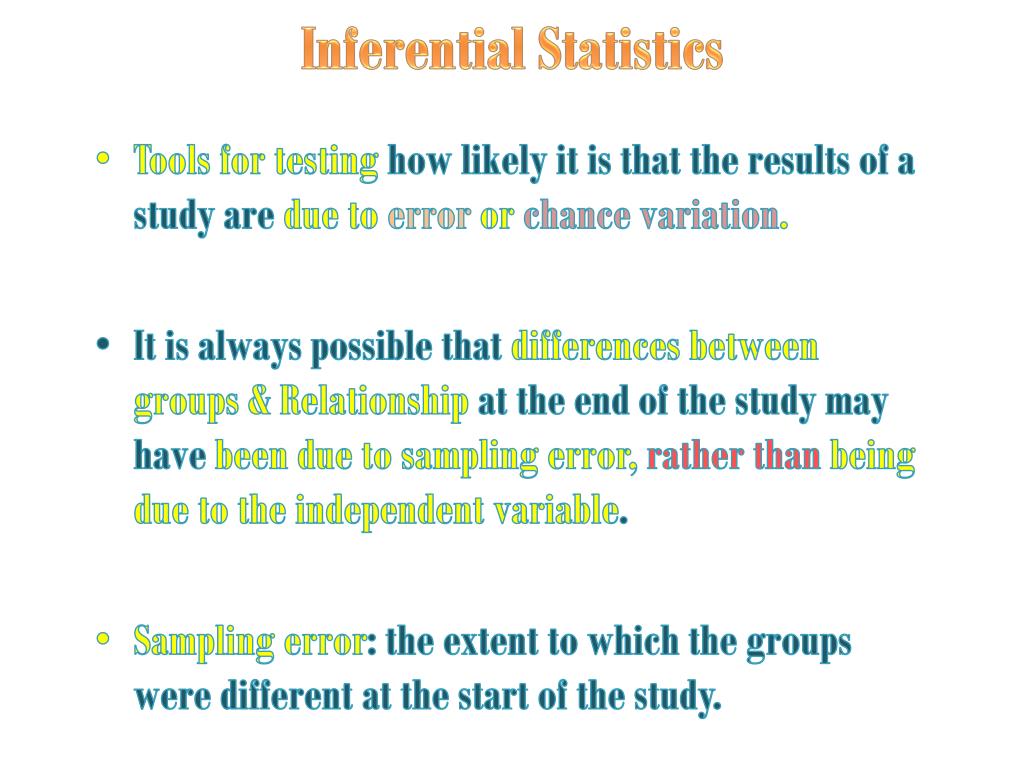 Inferential Statistics

• Tools for testing how likely it is that the results of a study are due to error or chance variation.

• It is always possible that differences between groups & Relationship at the end of the study may have been due to sampling error, rather than being due to the independent variable.

• Sampling error: the extent to which the groups were different at the start of the study.